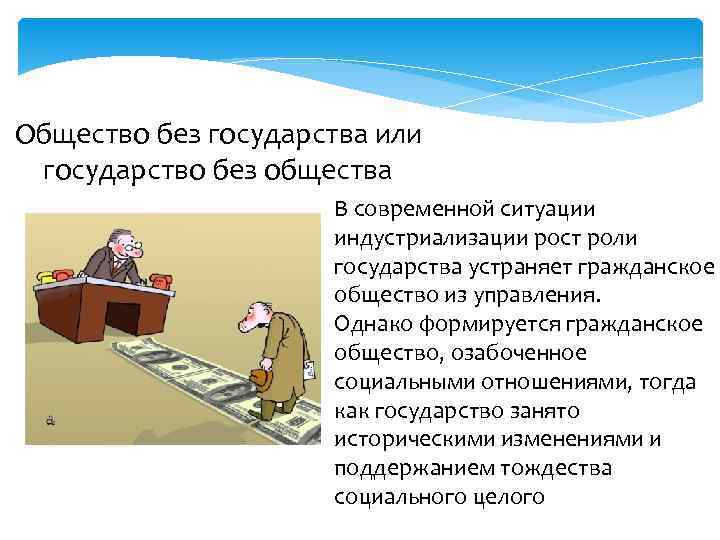 Общество без государства или государство без общества

В современной ситуации индустриализации рост роли государства устраняет гражданское общество из управления.
Однако формируется гражданское общество, озабоченное социальными отношениями, тогда как государство занято историческими изменениями и поддержанием тождества социального целого